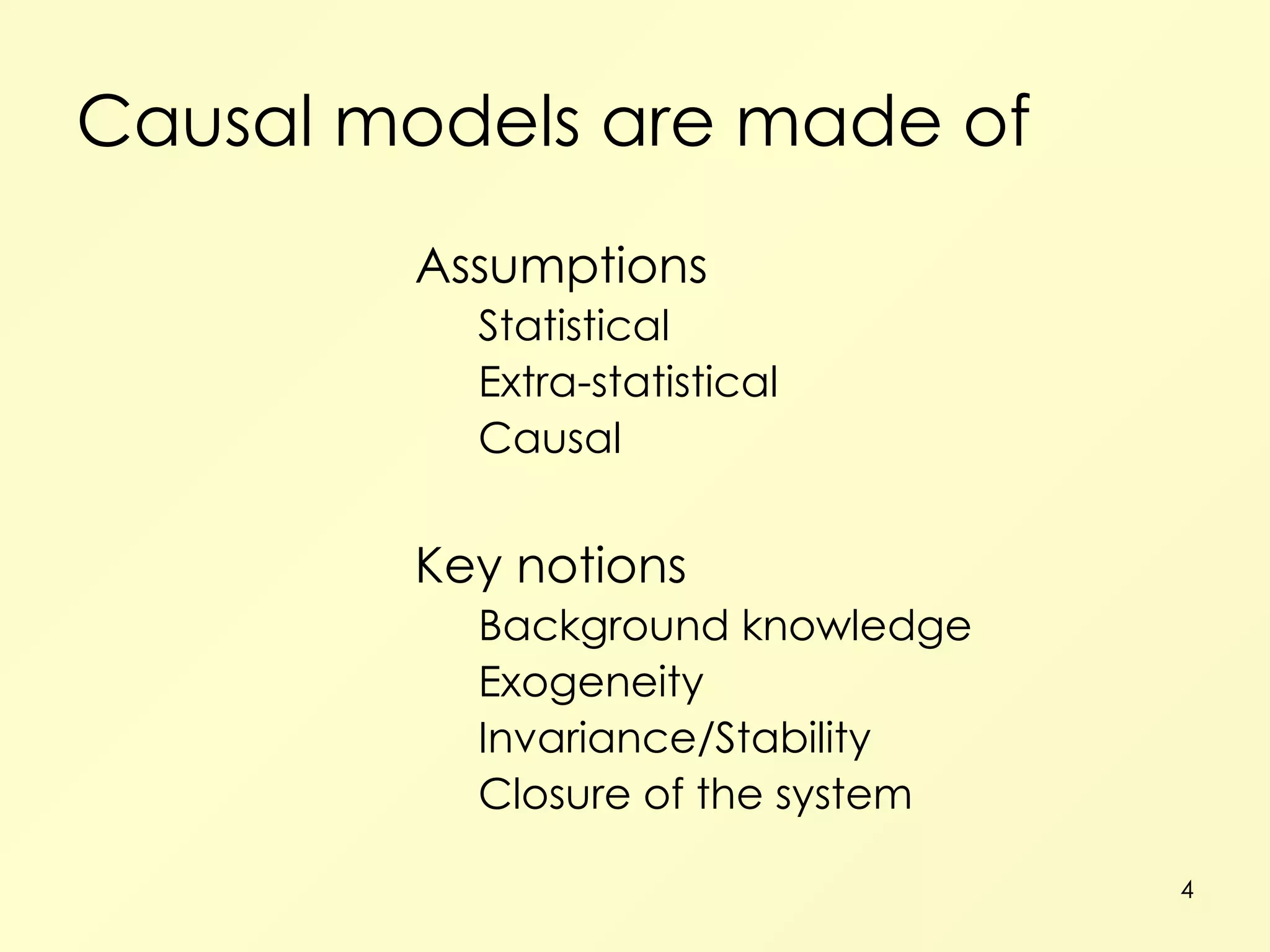 Causal models are made of

Assumptions
Statistical
Extra-statistical
Causal

Key notions
Background knowledge
Exogeneity
Invariance/Stability
Closure of the system

4